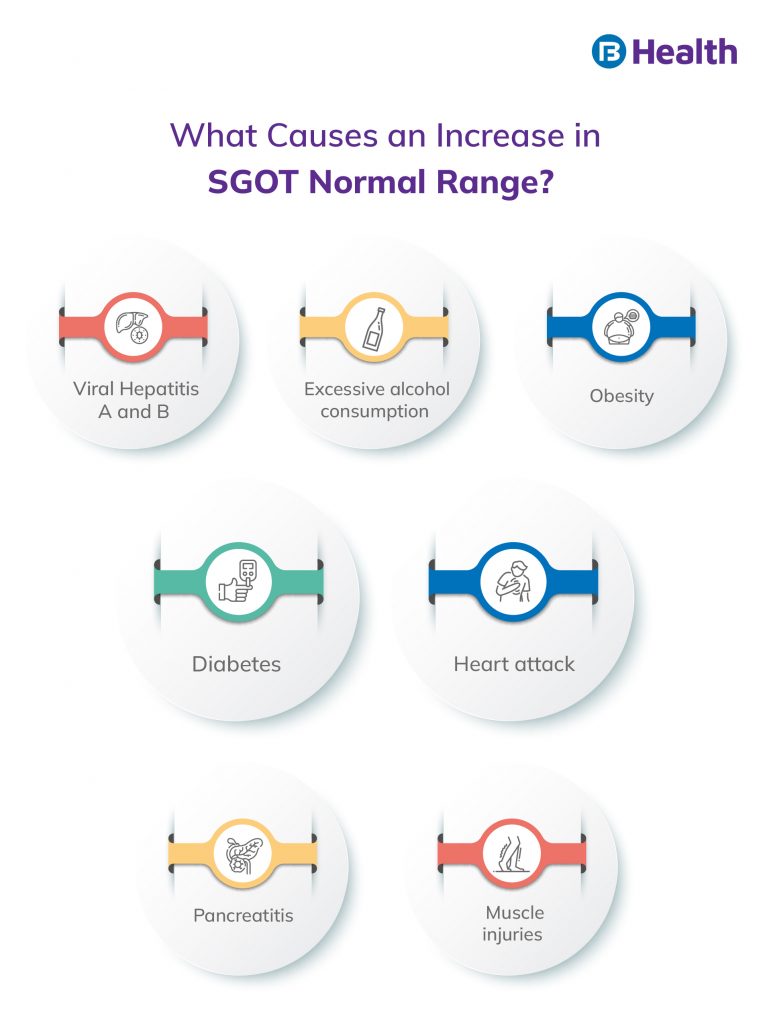 Health

What Causes an Increase in
SGOT Normal Range?

Viral Hepatitis A and B

Excessive alcohol consumption

Obesity

Diabetes

Heart attack

Pancreatitis

Muscle injuries